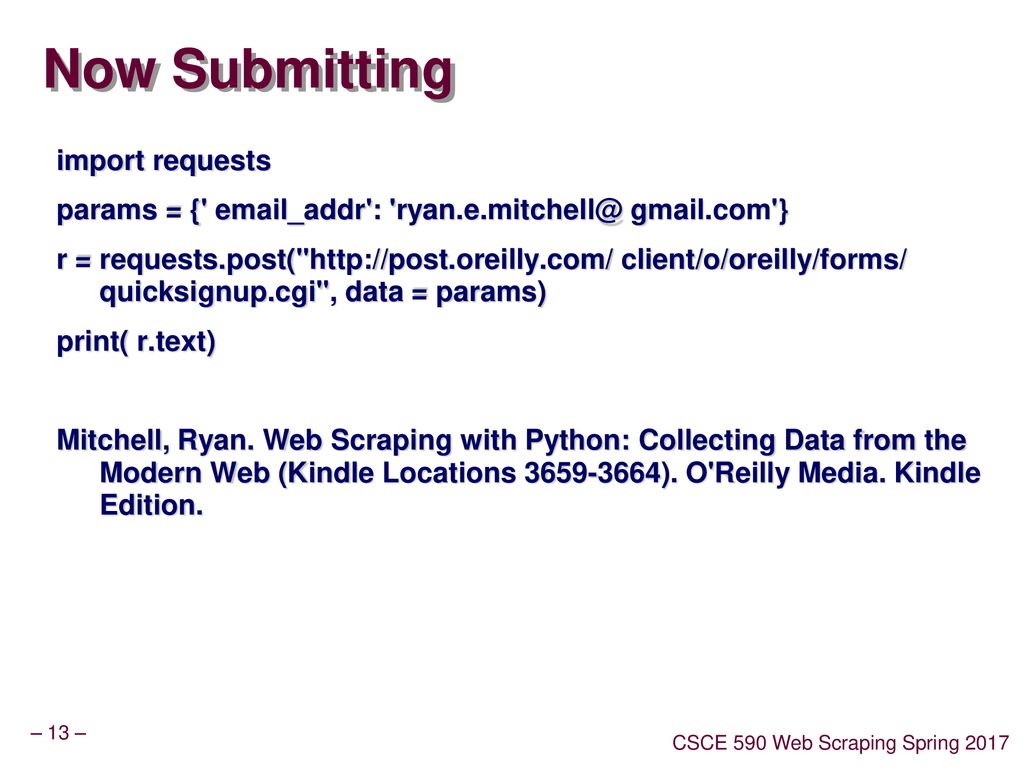 Now Submitting

import requests

params = {' email_addr': 'ryan.e.mitchell@ gmail.com'}

r = requests.post("http://post.oreilly.com/ client/o/oreilly/forms/ quicksignup.cgi", data = params)

print( r.text)

Mitchell, Ryan. Web Scraping with Python: Collecting Data from the Modern Web (Kindle Locations 3659-3664). O'Reilly Media. Kindle Edition.

– 13 –

CSCE 590 Web Scraping Spring 2017